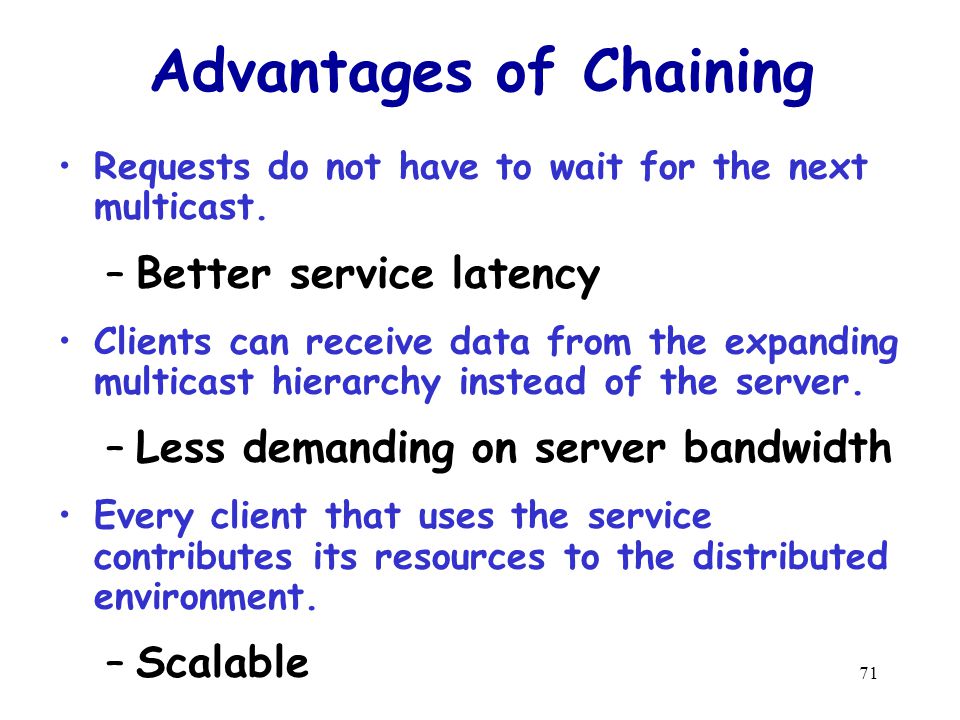 Advantages of Chaining

• Requests do not have to wait for the next multicast.

– Better service latency

• Clients can receive data from the expanding multicast hierarchy instead of the server.

– Less demanding on server bandwidth

• Every client that uses the service contributes its resources to the distributed environment.

– Scalable

71